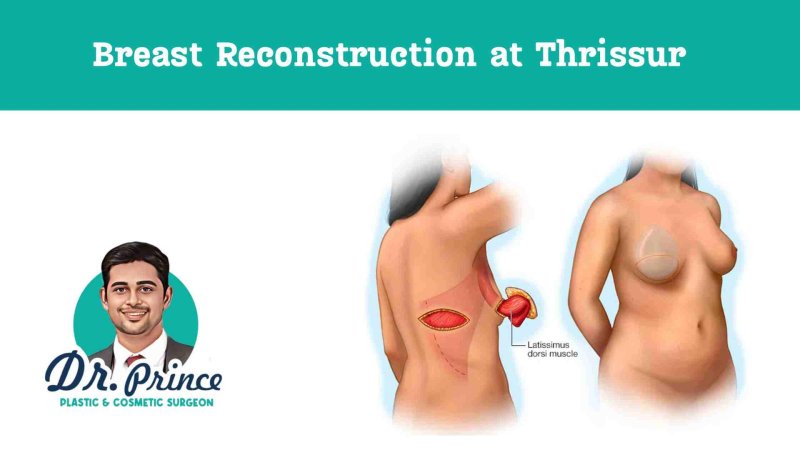 Breast Reconstruction at Thrissur

Dr. Prince
PLASTIC & COSMETIC SURGEON

Latissimus dorsi muscle